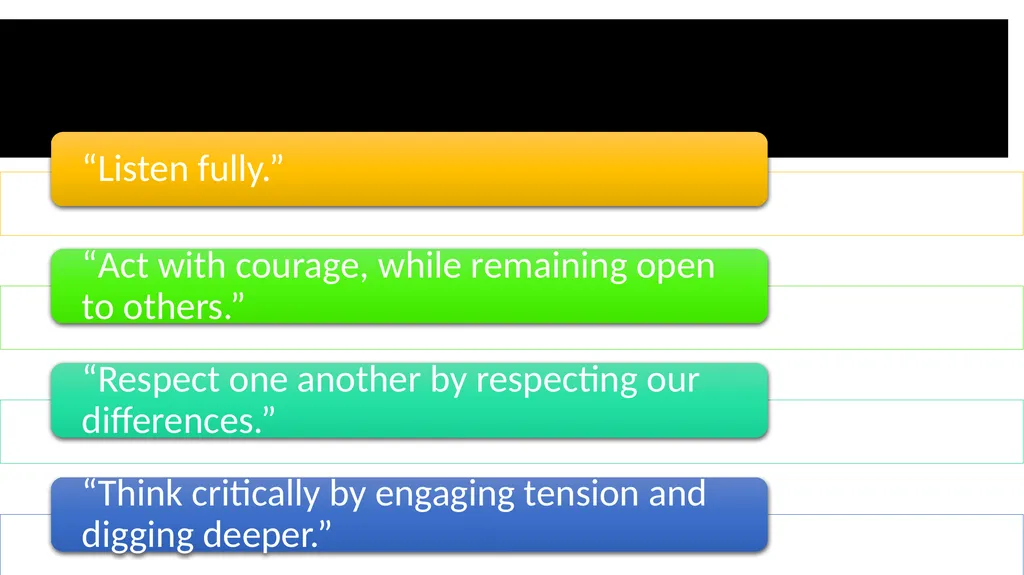 "Listen fully."

"Act with courage, while remaining open to others."

"Respect one another by respecting our differences."

"Think critically by engaging tension and digging deeper."